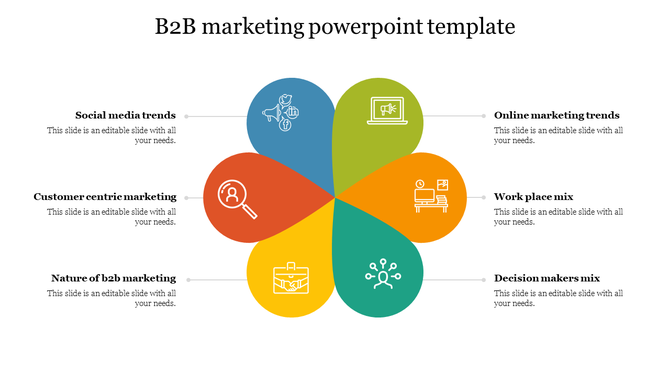 B2B marketing powerpoint template

Social media trends
This slide is an editable slide with all your needs.

Customer centric marketing
This slide is an editable slide with all your needs.

Nature of b2b marketing
This slide is an editable slide with all your needs.

Online marketing trends
This slide is an editable slide with all your needs.

Work place mix
This slide is an editable slide with all your needs.

Decision makers mix
This slide is an editable slide with all your needs.